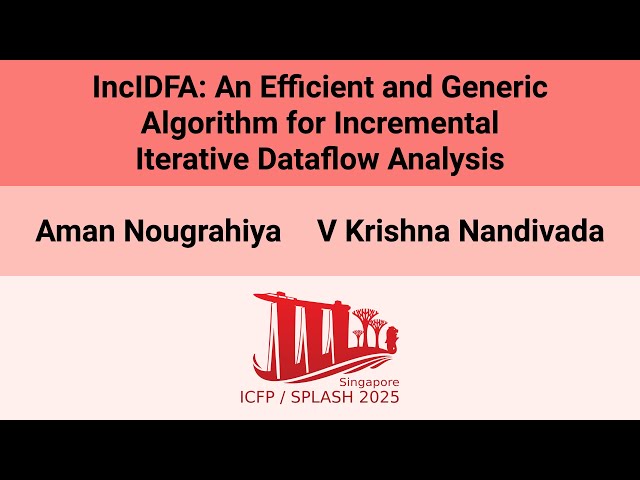 IncIDFA: An Efficient and Generic Algorithm for Incremental Iterative Dataflow Analysis

Aman Nougrahiya V Krishna Nandivada

Singapore
ICFP / SPLASH 2025